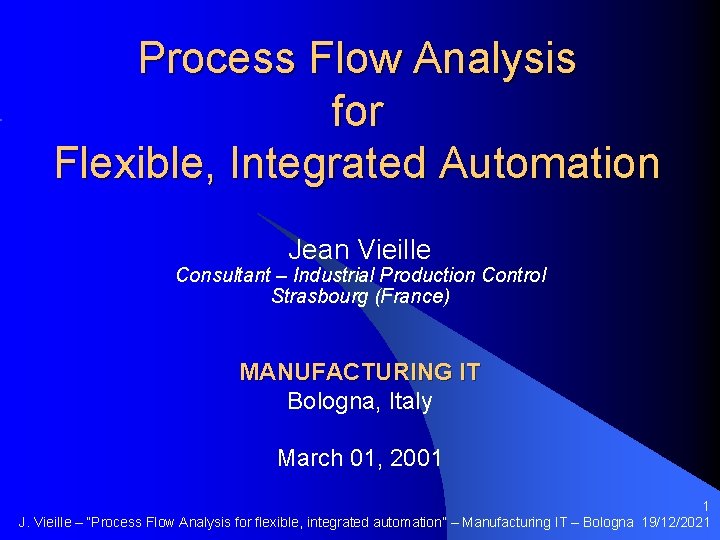 Process Flow Analysis
for
Flexible, Integrated Automation

Jean Vieille
Consultant – Industrial Production Control
Strasbourg (France)

MANUFACTURING IT
Bologna, Italy

March 01, 2001

1
J. Vieille – "Process Flow Analysis for flexible, integrated automation" – Manufacturing IT – Bologna 19/12/2021